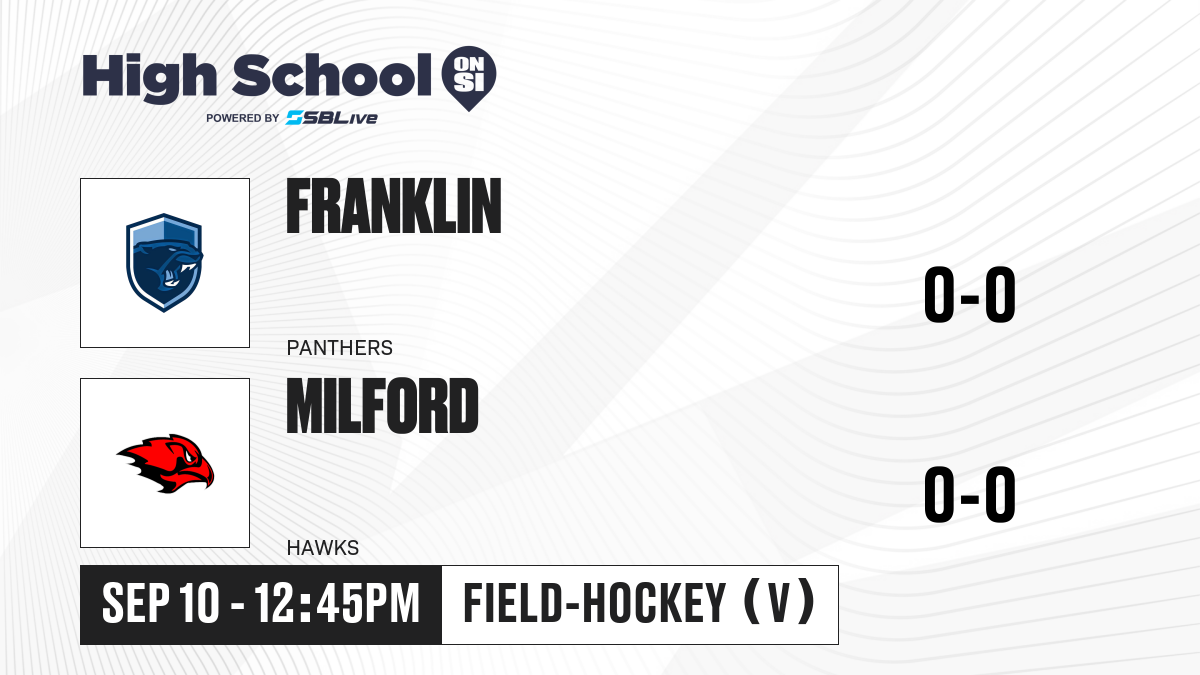 High School ON SI
POWERED BY SBLive

FRANKLIN
PANTHERS
0-0

MILFORD
HAWKS
0-0

SEP 10 - 12:45PM
FIELD-HOCKEY (V)